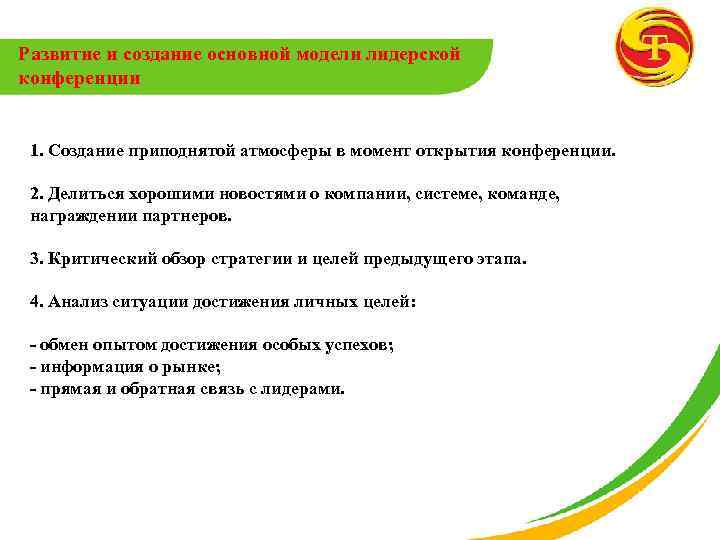 Развитие и создание основной модели лидерской конференции

1. Создание приподнятой атмосферы в момент открытия конференции.

2. Делиться хорошими новостями о компании, системе, команде, награждении партнеров.

3. Критический обзор стратегии и целей предыдущего этапа.

4. Анализ ситуации достижения личных целей:

- обмен опытом достижения особых успехов;
- информация о рынке;
- прямая и обратная связь с лидерами.